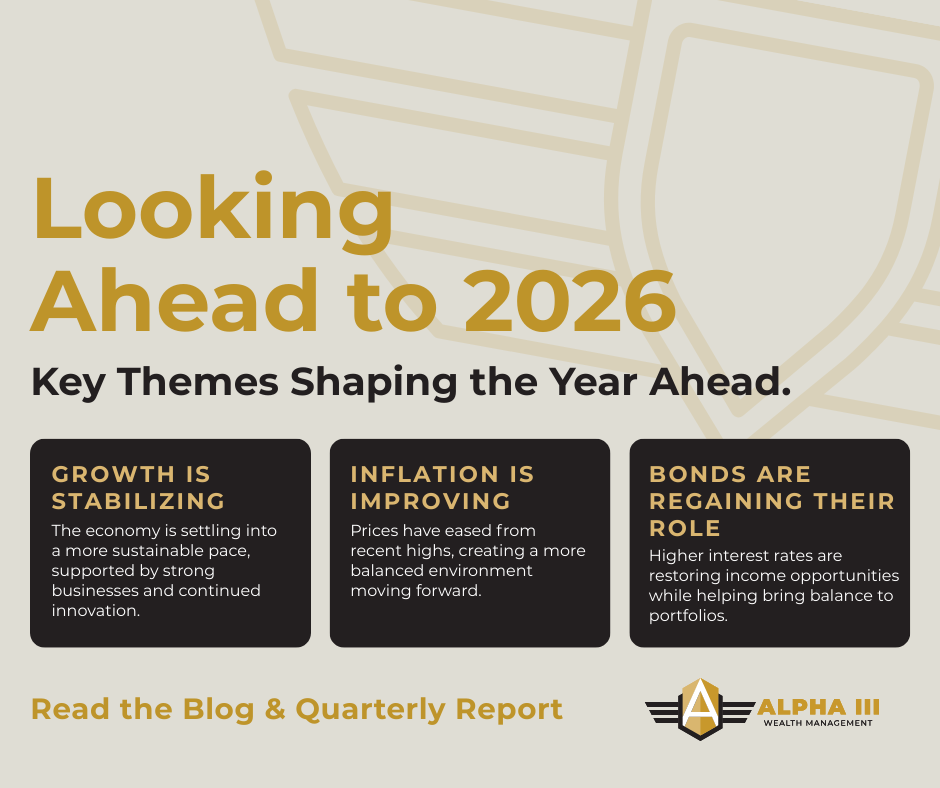 Looking Ahead to 2026

Key Themes Shaping the Year Ahead.

GROWTH IS STABILIZING

The economy is settling into a more sustainable pace, supported by strong businesses and continued innovation.

INFLATION IS IMPROVING

Prices have eased from recent highs, creating a more balanced environment moving forward.

BONDS ARE REGAINING THEIR ROLE

Higher interest rates are restoring income opportunities while helping bring balance to portfolios.

Read the Blog & Quarterly Report

A ALPHA III WEALTH MANAGEMENT